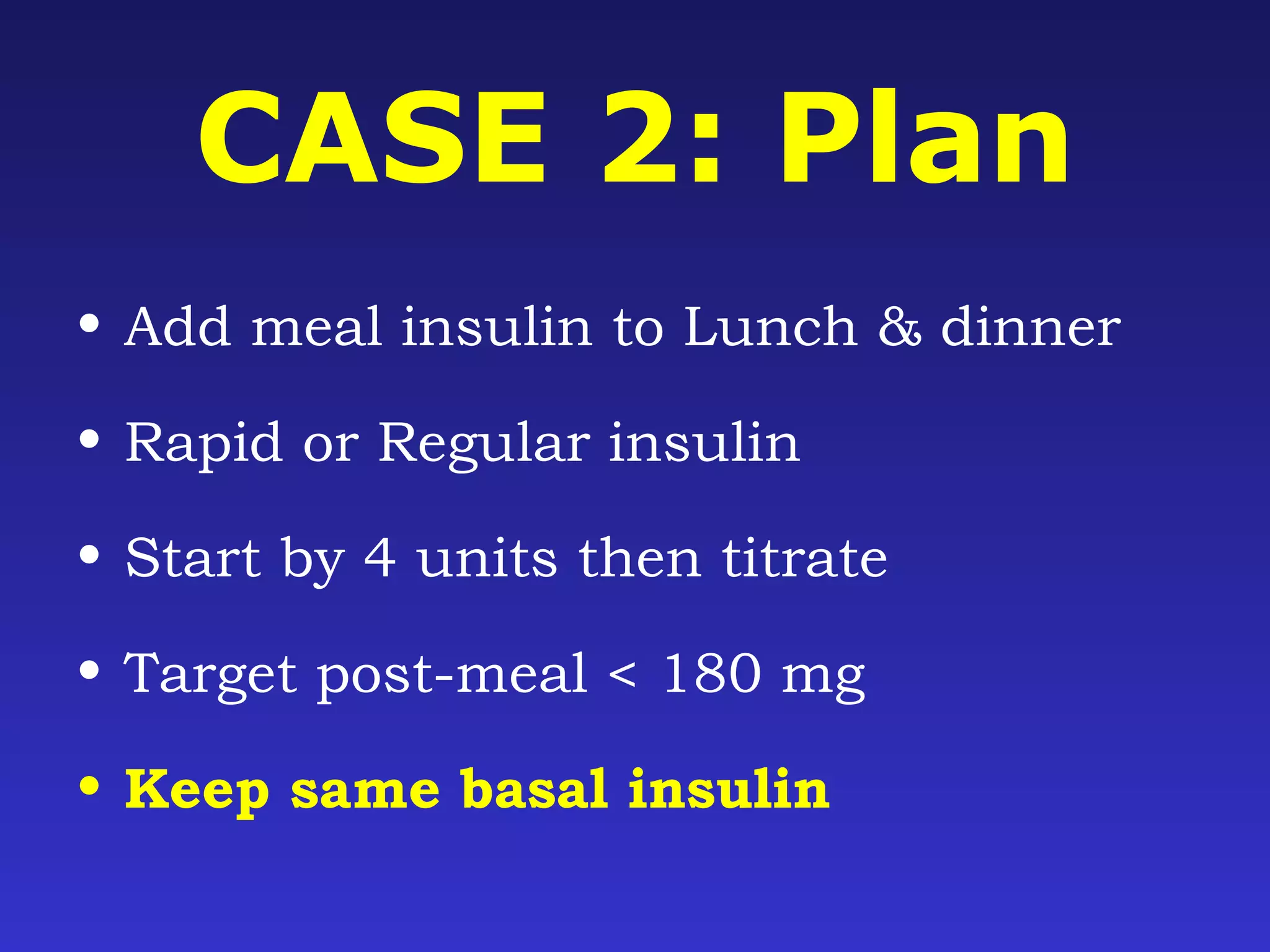 CASE 2: Plan

• Add meal insulin to Lunch & dinner

• Rapid or Regular insulin

• Start by 4 units then titrate

• Target post-meal < 180 mg

• Keep same basal insulin